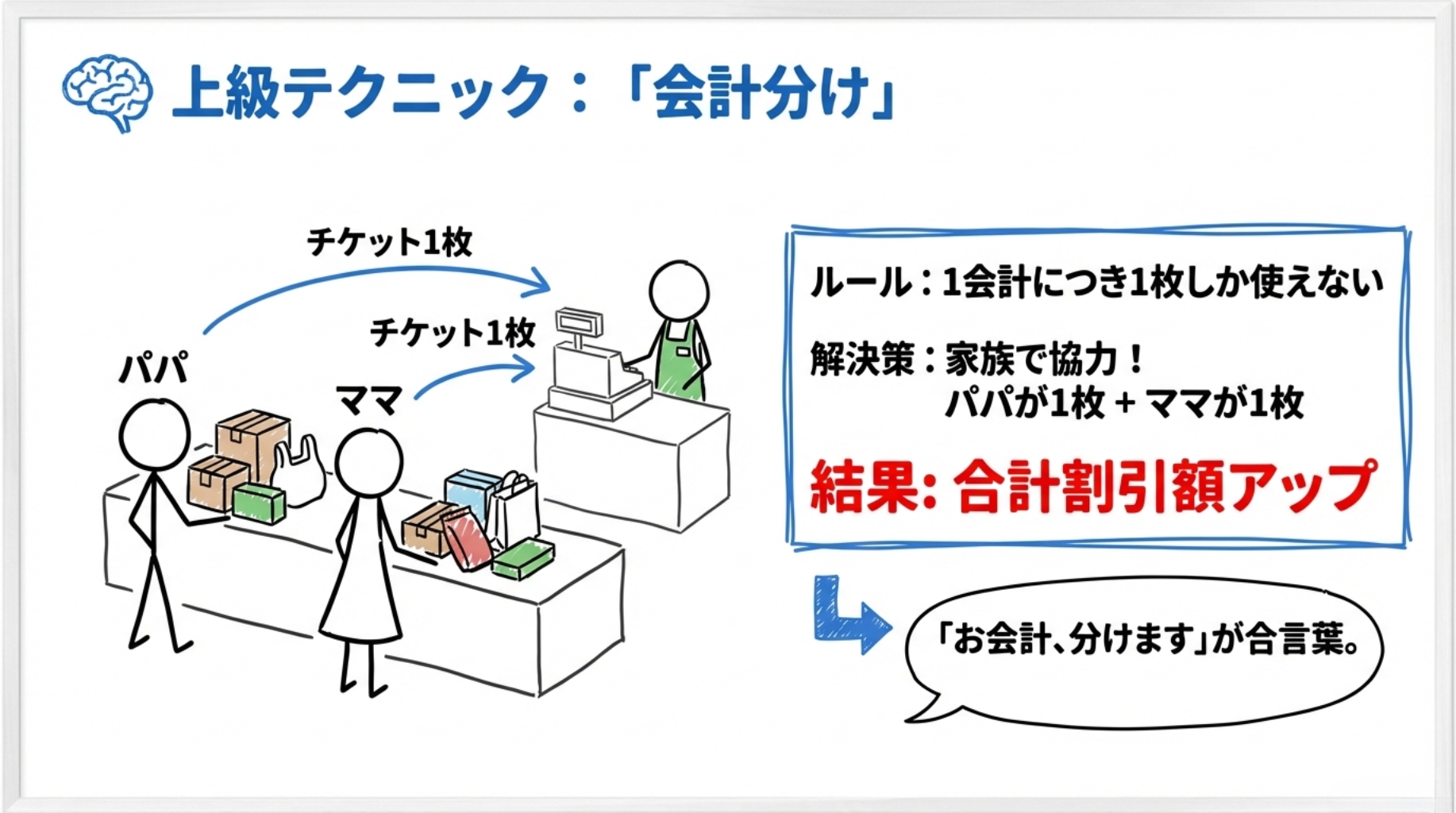 上級テクニック：「会計分け」

チケット1枚

チケット1枚

パパ

ママ

ルール：1会計につき1枚しか使えない

解決策：家族で協力！
パパが1枚 + ママが1枚

結果: 合計割引額アップ

「お会計、分けます」が合言葉。